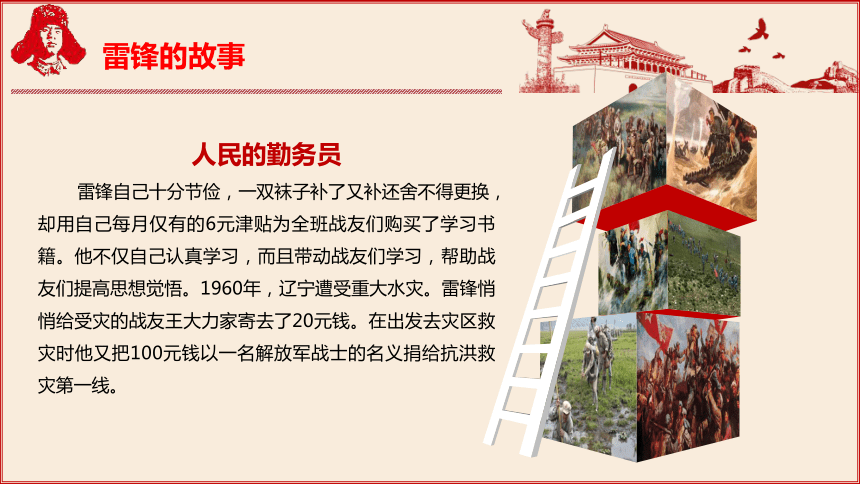 雷锋的故事

人民的勤务员

雷锋自己十分节俭，一双袜子补了又补还舍不得更换，却用自己每月仅有的6元津贴为全班战友们购买了学习书籍。他不仅自己认真学习，而且带动战友们学习，帮助战友们提高思想觉悟。1960年，辽宁遭受重大水灾。雷锋悄悄给受灾的战友王大力家寄去了20元钱。在出发去灾区救灾时他又把100元钱以一名解放军战士的名义捐给抗洪救灾第一线。